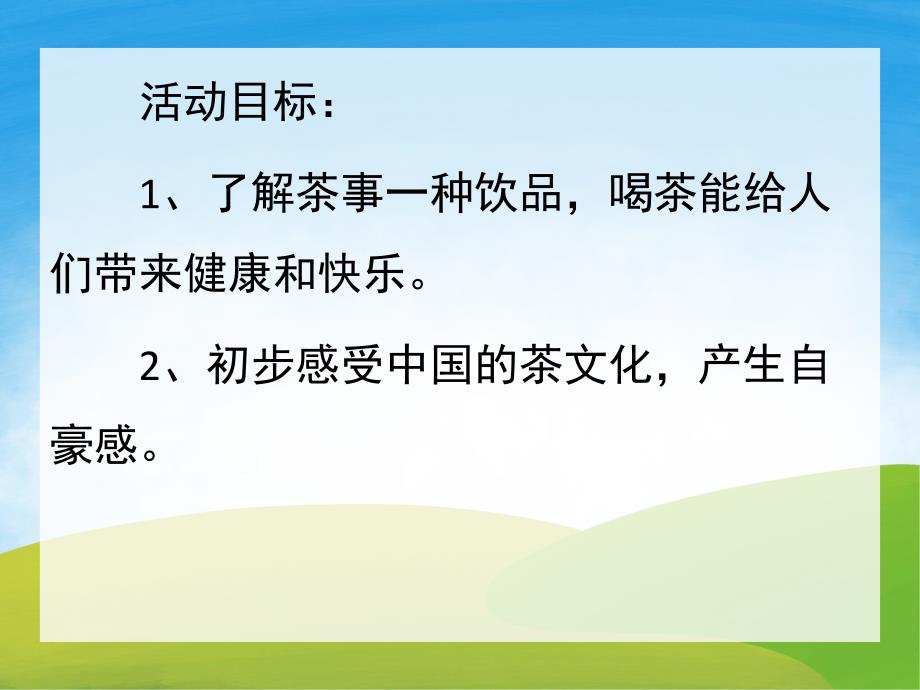 活动目标：

1、了解茶事一种饮品，喝茶能给人们带来健康和快乐。

2、初步感受中国的茶文化，产生自豪感。